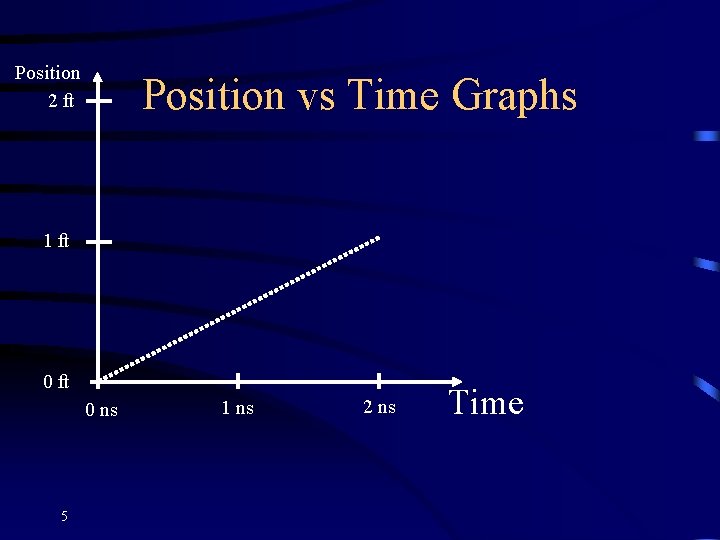 Position vs Time Graphs

Position

2 ft

1 ft

0 ft

0 ns

1 ns

2 ns

Time

5